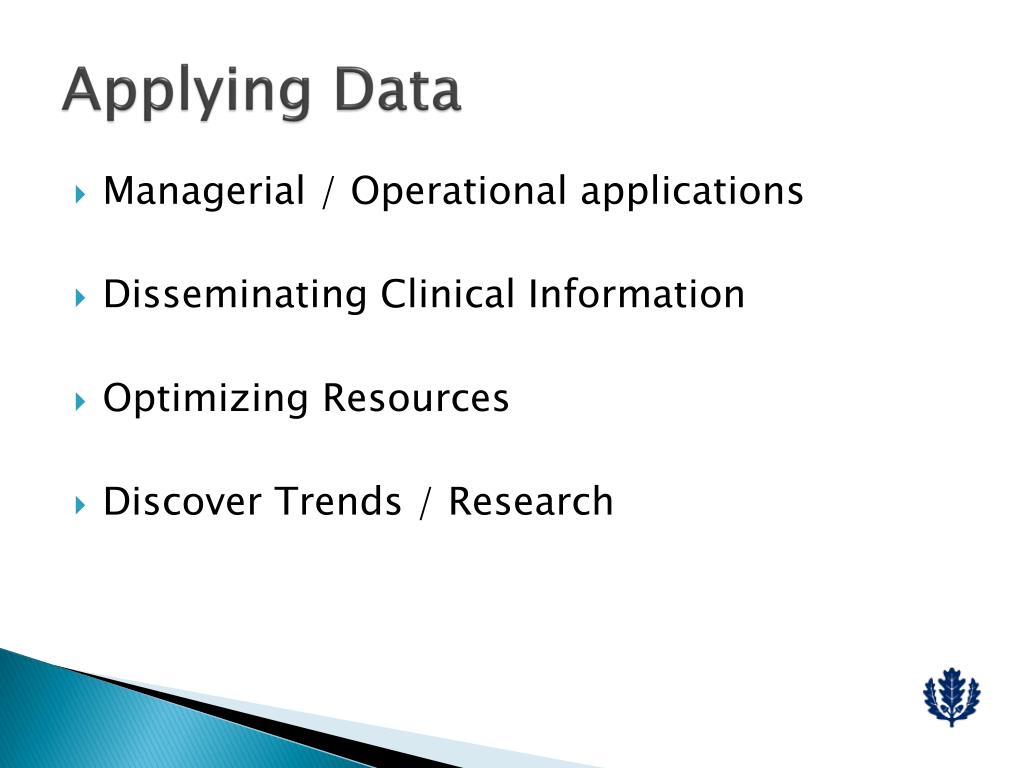 Applying Data

Managerial / Operational applications

Disseminating Clinical Information

Optimizing Resources

Discover Trends / Research